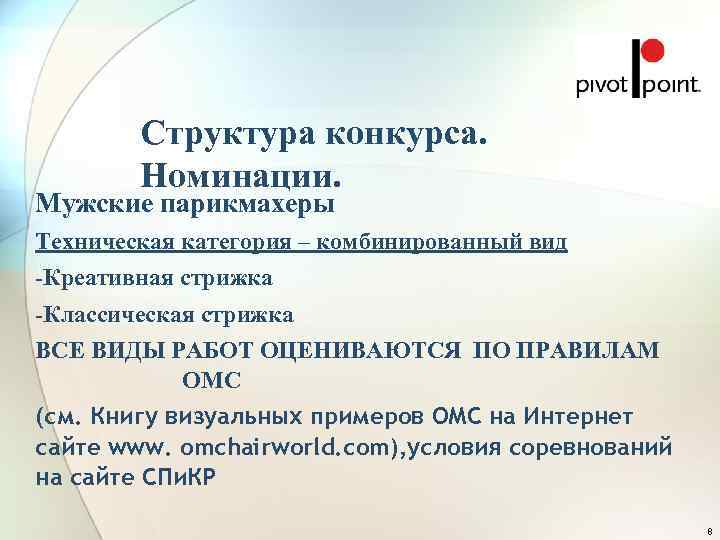 pivot point.

Структура конкурса. Номинации.

Мужские парикмахеры

Техническая категория – комбинированный вид

-Креативная стрижка

-Классическая стрижка

ВСЕ ВИДЫ РАБОТ ОЦЕНИВАЮТСЯ ПО ПРАВИЛАМ ОМС

(см. Книгу визуальных примеров ОМС на Интернет сайте www. omchairworld.com),условия соревнований на сайте СПиКР

8